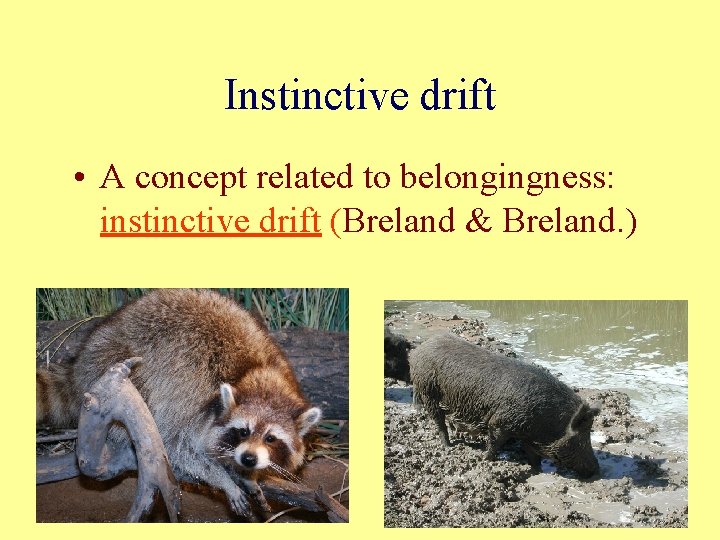 Instinctive drift

• A concept related to belongingness: instinctive drift (Breland & Breland.)